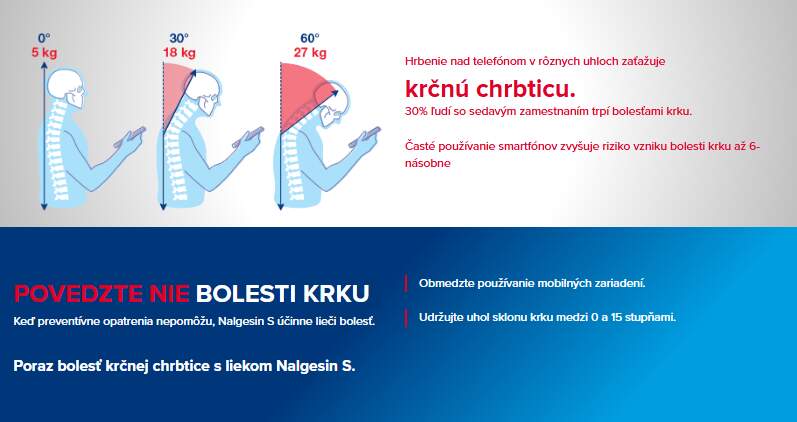 0°
5 kg

30°
18 kg

60°
27 kg

Hrbenie nad telefónom v rôznych uhloch zaťažuje

krčnú chrbticu.

30% ľudí so sedavým zamestnaním trpí bolesťami krku.

Časté používanie smartfónov zvyšuje riziko vzniku bolesti krku až 6-násobne

POVEDZTE NIE BOLESTI KRKU

Keď preventívne opatrenia nepomôžu, Nalgesin S účinne lieči bolesť.

Poraz bolesť krčnej chrbtice s liekom Nalgesin S.

Obmedzte používanie mobilných zariadení.

Udržujte uhol sklonu krku medzi 0 a 15 stupňami.